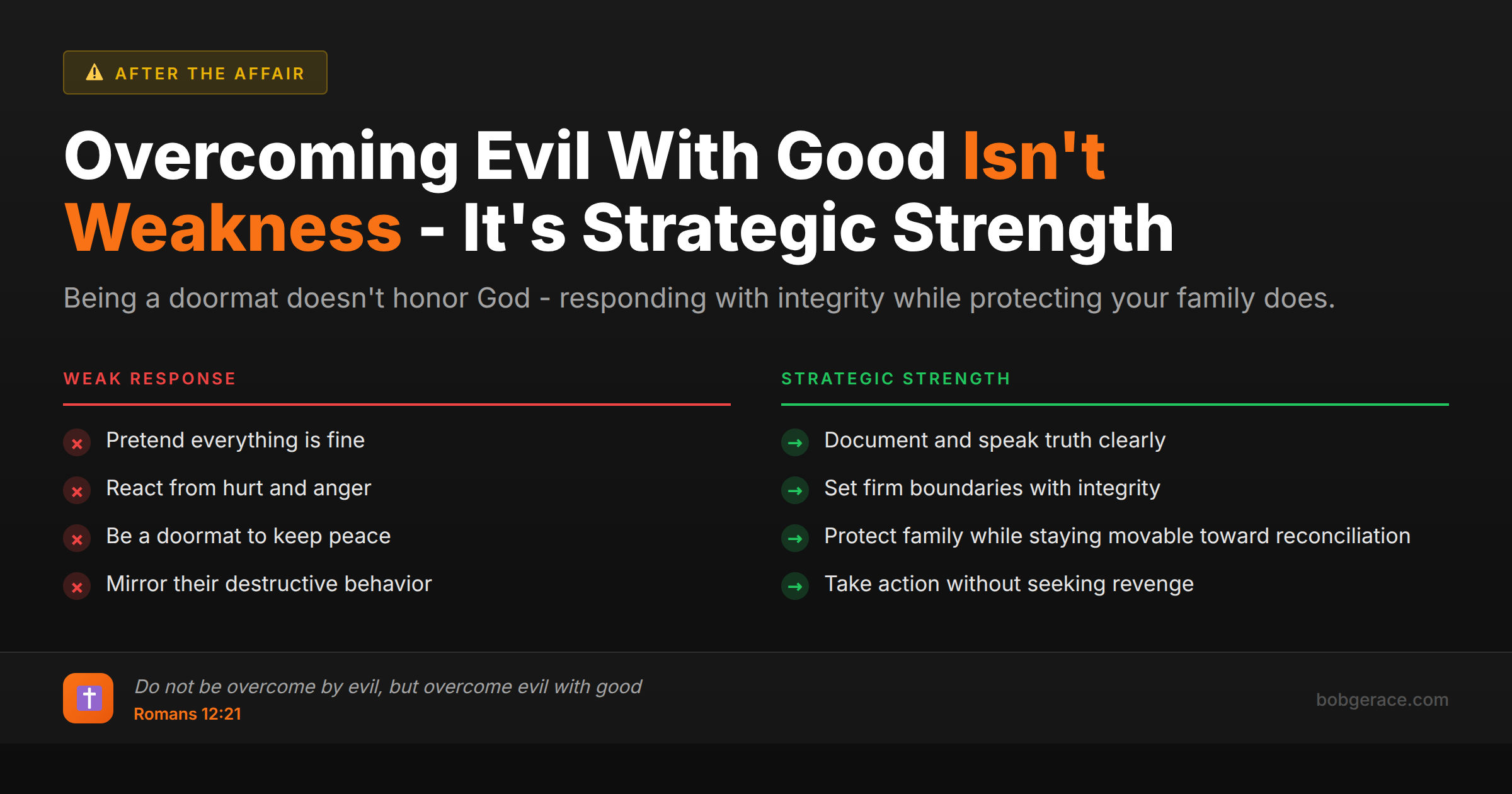 AFTER THE AFFAIR

Overcoming Evil With Good Isn't Weakness - It's Strategic Strength

Being a doormat doesn't honor God - responding with integrity while protecting your family does.

WEAK RESPONSE

Pretend everything is fine

React from hurt and anger

Be a doormat to keep peace

Mirror their destructive behavior

STRATEGIC STRENGTH

Document and speak truth clearly

Set firm boundaries with integrity

Protect family while staying movable toward reconciliation

Take action without seeking revenge

Do not be overcome by evil, but overcome evil with good
Romans 12:21

bobgerace.com